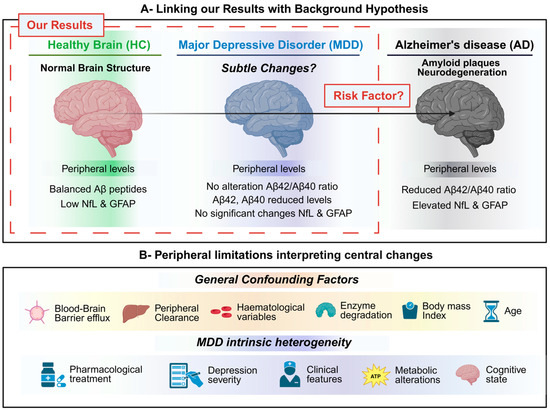 A- Linking our Results with Background Hypothesis

Our Results

Healthy Brain (HC)

Normal Brain Structure

Peripheral levels

Balanced Aβ peptides
Low NfL & GFAP

Major Depressive Disorder (MDD)

Subtle Changes?

Peripheral levels

No alteration Aβ42/Aβ40 ratio
Aβ42, Aβ40 reduced levels
No significant changes NfL & GFAP

Risk Factor?

Alzheimer's disease (AD)

Amyloid plaques
Neurodegeneration

Peripheral levels

Reduced Aβ42/Aβ40 ratio
Elevated NfL & GFAP

B- Peripheral limitations interpreting central changes

General Confounding Factors

Blood-Brain Barrier efflux

Peripheral Clearance

Haematological variables

Enzyme degradation

Body mass Index

Age

MDD intrinsic heterogeneity

Pharmacological treatment

Depression severity

Clinical features

ATP

Metabolic alterations

Cognitive state